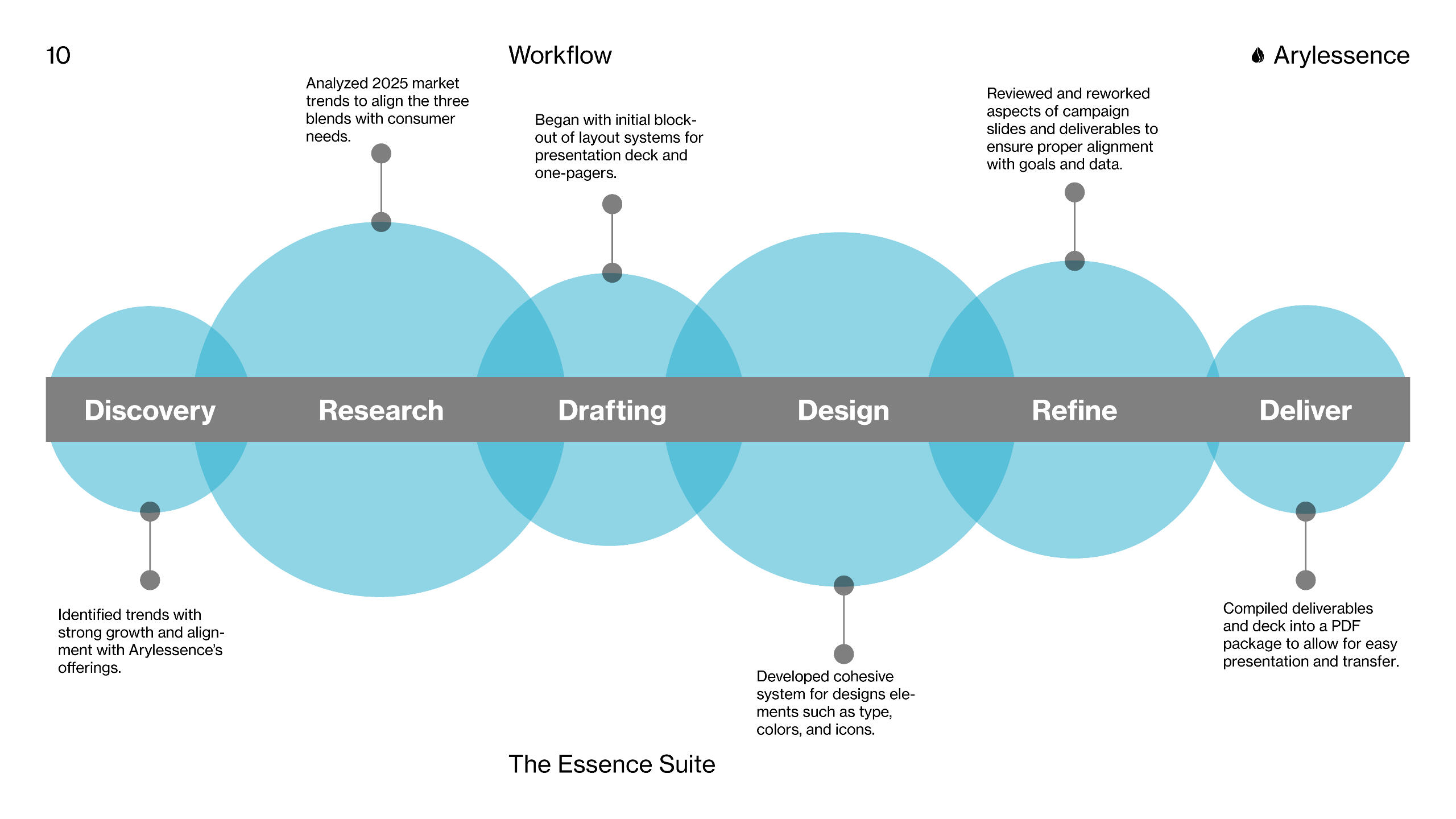 10

Workflow

Arylessence

Analyzed 2025 market trends to align the three blends with consumer needs.

Began with initial block-out of layout systems for presentation deck and one-pagers.

Reviewed and reworked aspects of campaign slides and deliverables to ensure proper alignment with goals and data.

Discovery

Research

Drafting

Design

Refine

Deliver

Identified trends with strong growth and alignment with Arylessence's offerings.

Developed cohesive system for designs elements such as type, colors, and icons.

Compiled deliverables and deck into a PDF package to allow for easy presentation and transfer.

The Essence Suite